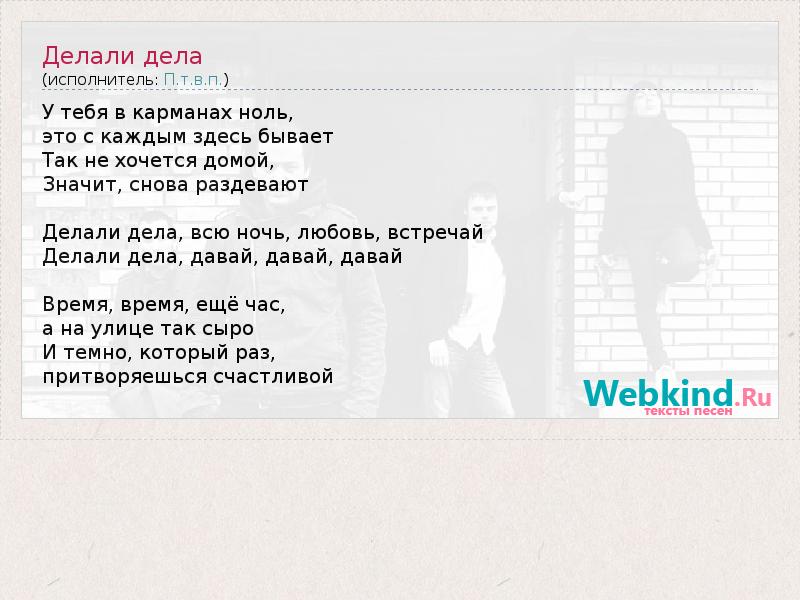 Делали дела
(исполнитель: П.т.в.п.)

У тебя в карманах ноль,
это с каждым здесь бывает
Так не хочется домой,
Значит, снова раздевают

Делали дела, всю ночь, любовь, встречай
Делали дела, давай, давай, давай

Время, время, ещё час,
а на улице так сыро
И темно, который раз,
притворяешься счастливой

Webkind.Ru
тексты песен